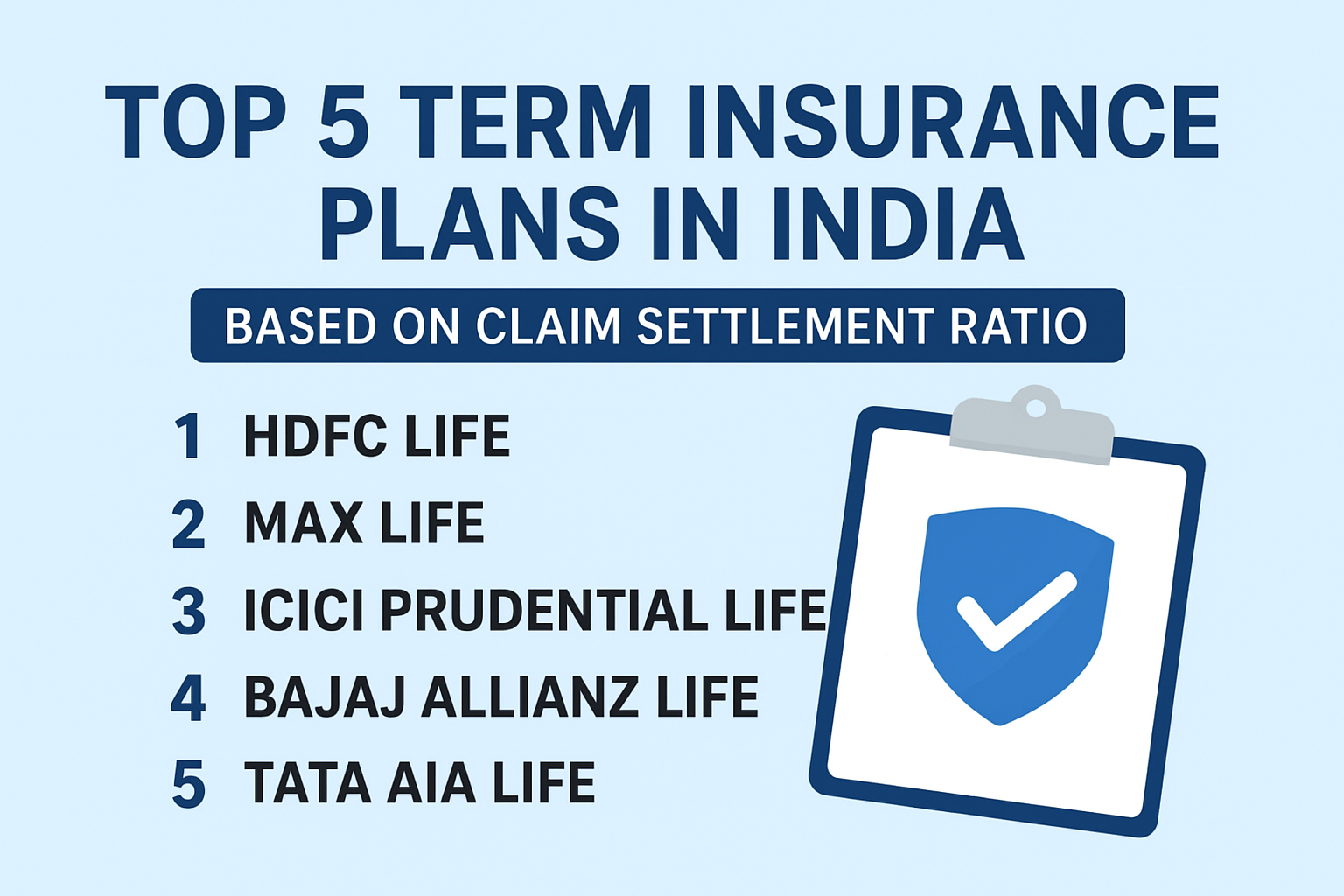 TOP 5 TERM INSURANCE PLANS IN INDIA

BASED ON CLAIM SETTLEMENT RATIO

1 HDFC LIFE
2 MAX LIFE
3 ICICI PRUDENTIAL LIFE
4 BAJAJ ALLIANZ LIFE
5 TATA AIA LIFE